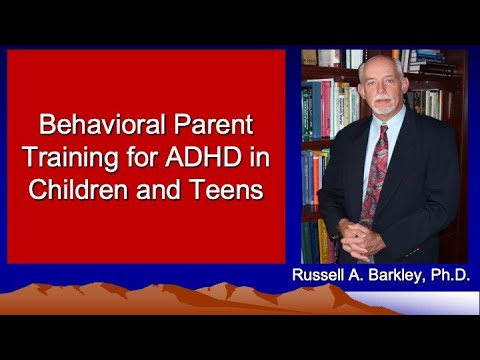 Behavioral Parent Training for ADHD in Children and Teens

Russell A. Barkley, Ph.D.